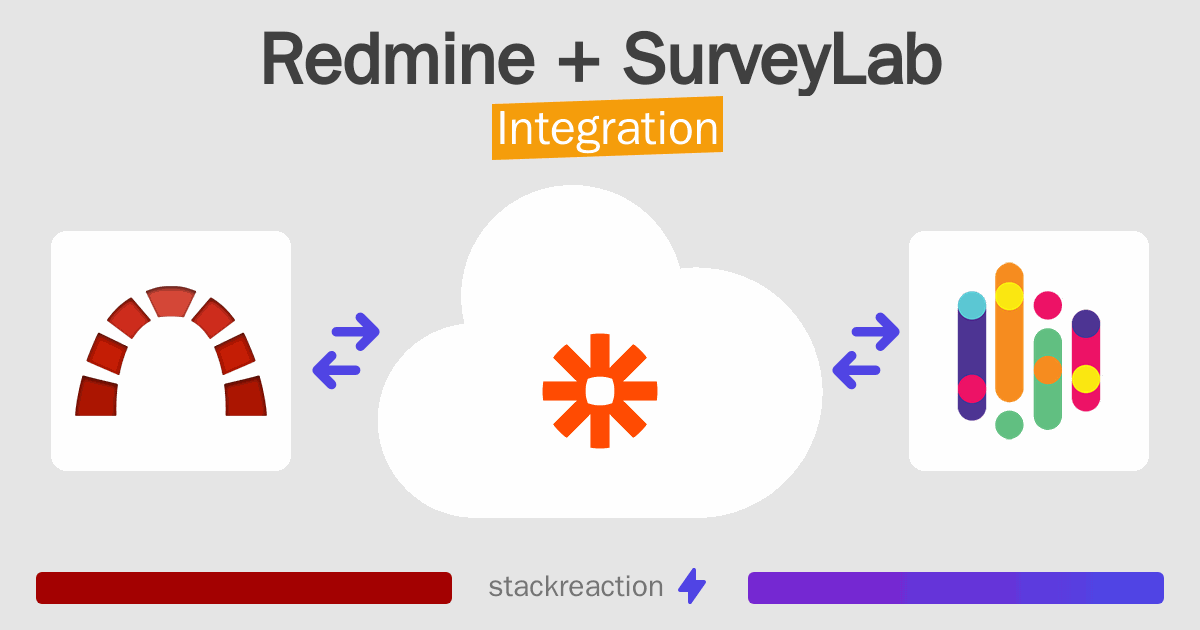 Redmine + SurveyLab
Integration

stackreaction